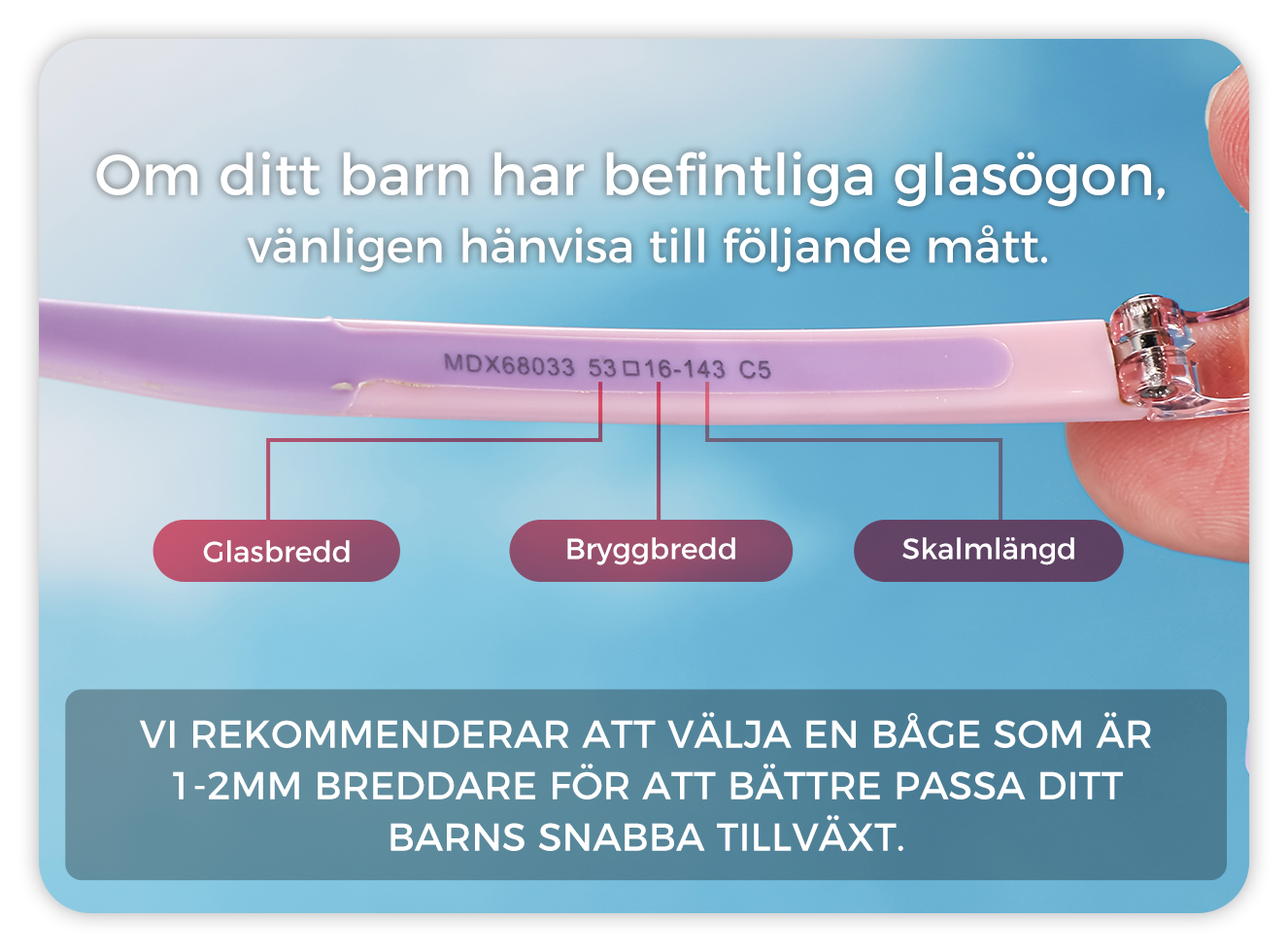 Om ditt barn har befintliga glasögon,
vänligen hänvisa till följande mått.

MDX68033 53□16-143 C5

Glasbredd

Bryggbredd

Skalmlängd

VI REKOMMENDERAR ATT VÄLJA EN BÅGE SOM ÄR 1-2MM BREDDARE FÖR ATT BÄTTRE PASSA DITT BARNS SNABBA TILLVÄXT.